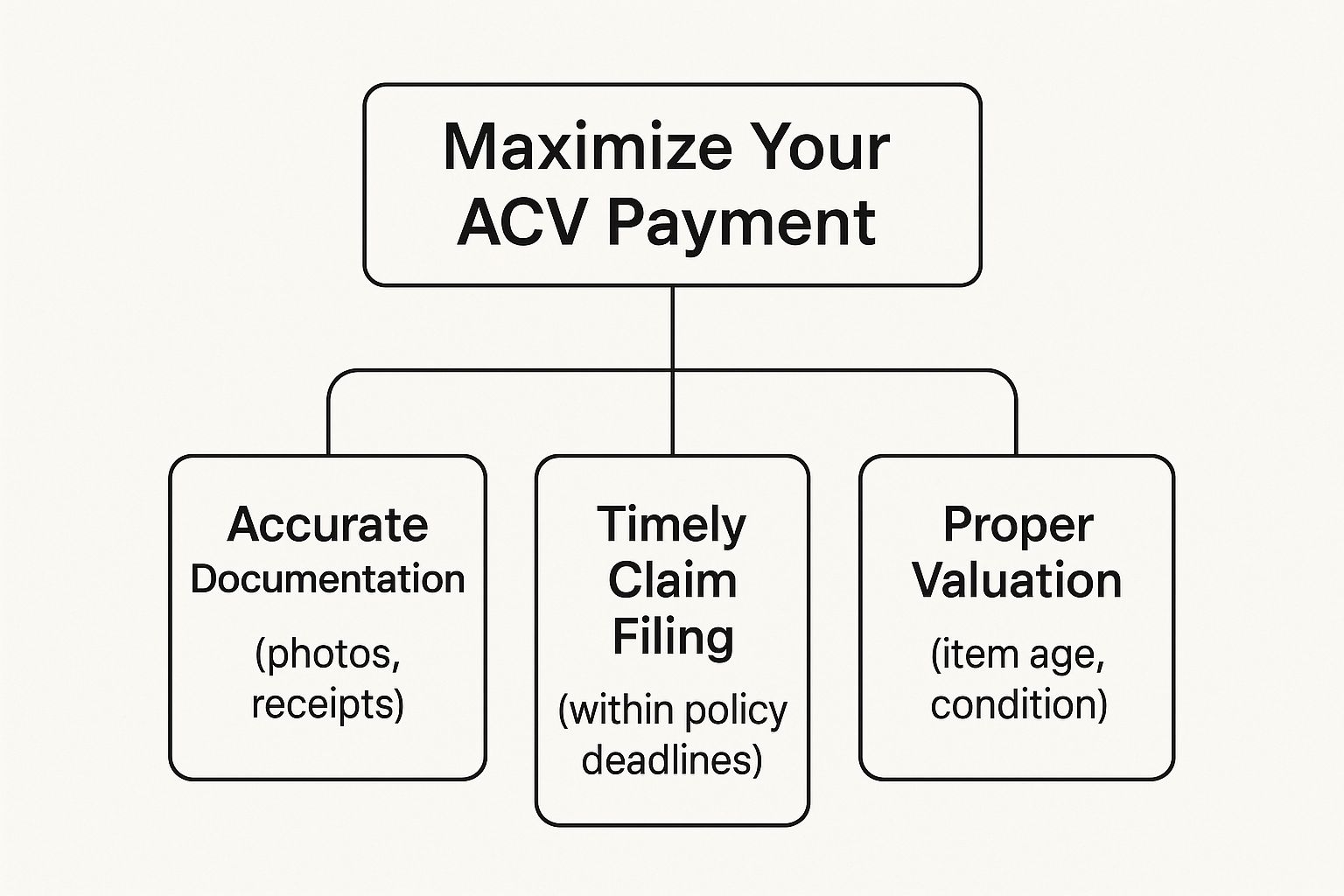 Maximize Your ACV Payment

Accurate Documentation

(photos, receipts)

Timely Claim Filing

(within policy deadlines)

Proper Valuation

(item age, condition)